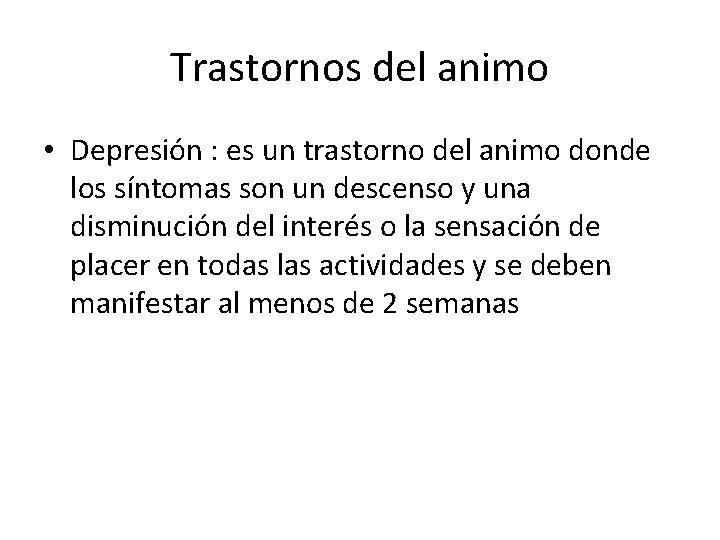 Trastornos del animo

• Depresión : es un trastorno del animo donde los síntomas son un descenso y una disminución del interés o la sensación de placer en todas las actividades y se deben manifestar al menos de 2 semanas